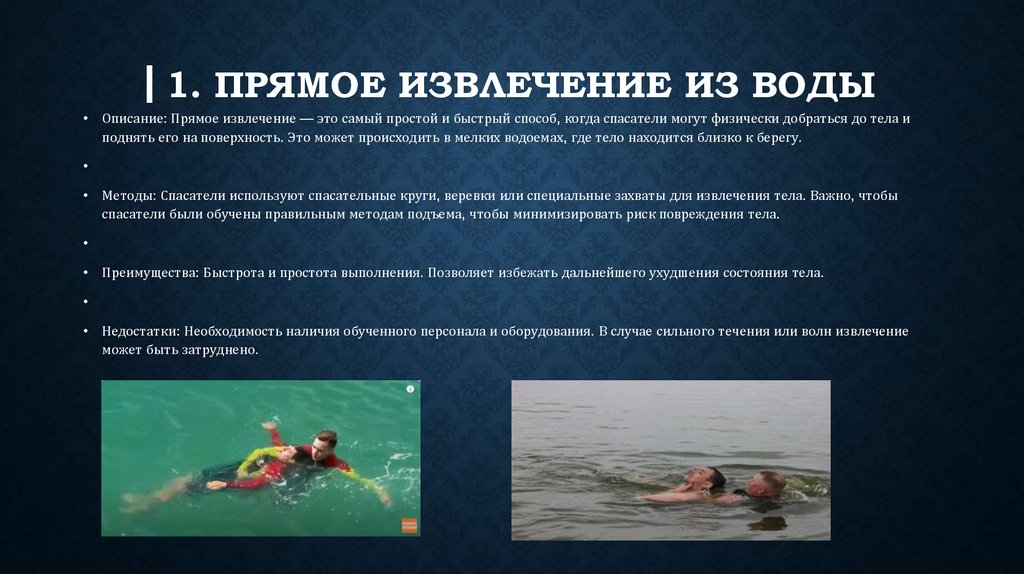 | 1. ПРЯМОЕ ИЗВЛЕЧЕНИЕ ИЗ ВОДЫ

• Описание: Прямое извлечение — это самый простой и быстрый способ, когда спасатели могут физически добраться до тела и поднять его на поверхность. Это может происходить в мелких водоемах, где тело находится близко к берегу.

•

• Методы: Спасатели используют спасательные круги, веревки или специальные захваты для извлечения тела. Важно, чтобы спасатели были обучены правильным методам подъема, чтобы минимизировать риск повреждения тела.

•

• Преимущества: Быстрота и простота выполнения. Позволяет избежать дальнейшего ухудшения состояния тела.

•

• Недостатки: Необходимость наличия обученного персонала и оборудования. В случае сильного течения или волн извлечение может быть затруднено.